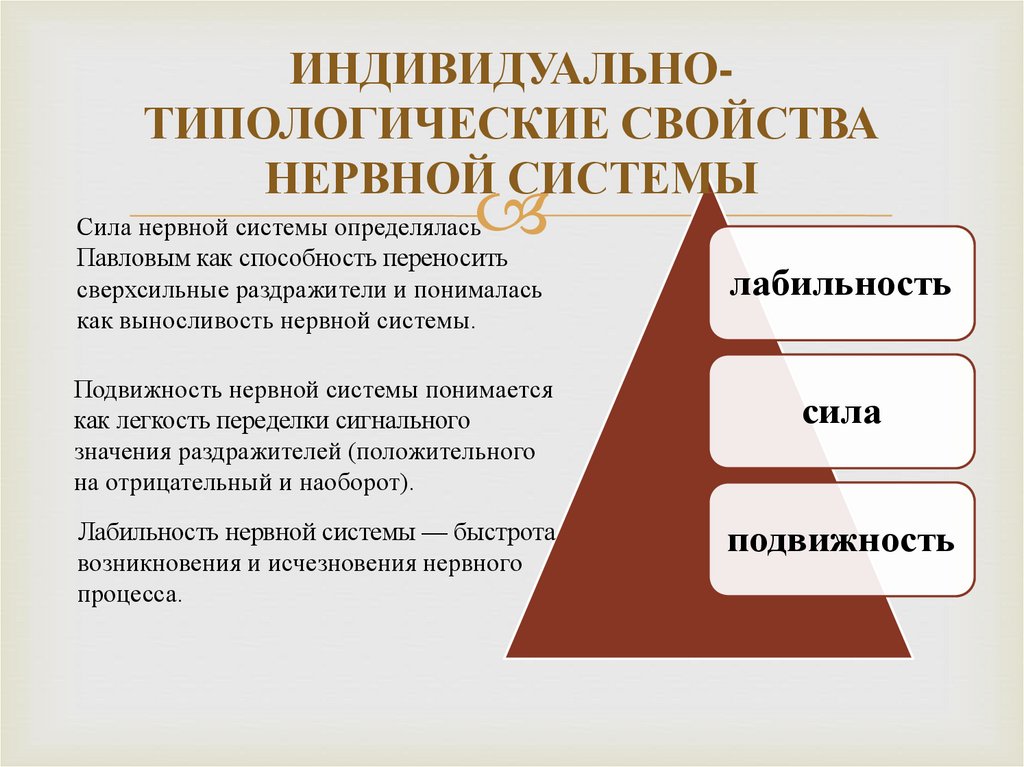 ИНДИВИДУАЛЬНО-ТИПОЛОГИЧЕСКИЕ СВОЙСТВА НЕРВНОЙ СИСТЕМЫ

Сила нервной системы определялась Павловым как способность переносить сверхсильные раздражители и понималась как выносливость нервной системы.

Подвижность нервной системы понимается как легкость переделки сигнального значения раздражителей (положительного на отрицательный и наоборот).

Лабильность нервной системы — быстрота возникновения и исчезновения нервного процесса.

лабильность

сила

подвижность